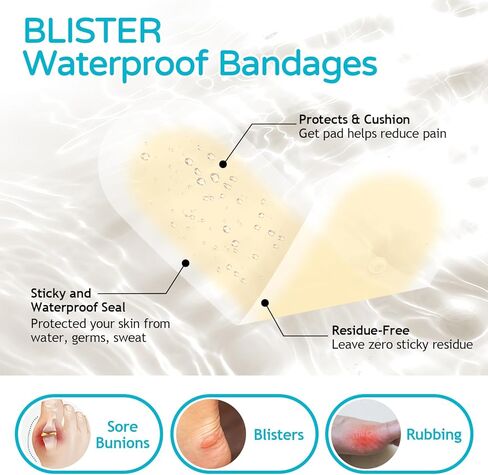 BLISTER
Waterproof Bandages

Protects & Cushion
Get pad helps reduce pain

Sticky and
Waterproof Seal
Protected your skin from water, germs, sweat

Residue-Free
Leave zero sticky residue

Sore Bunions

Blisters

Rubbing